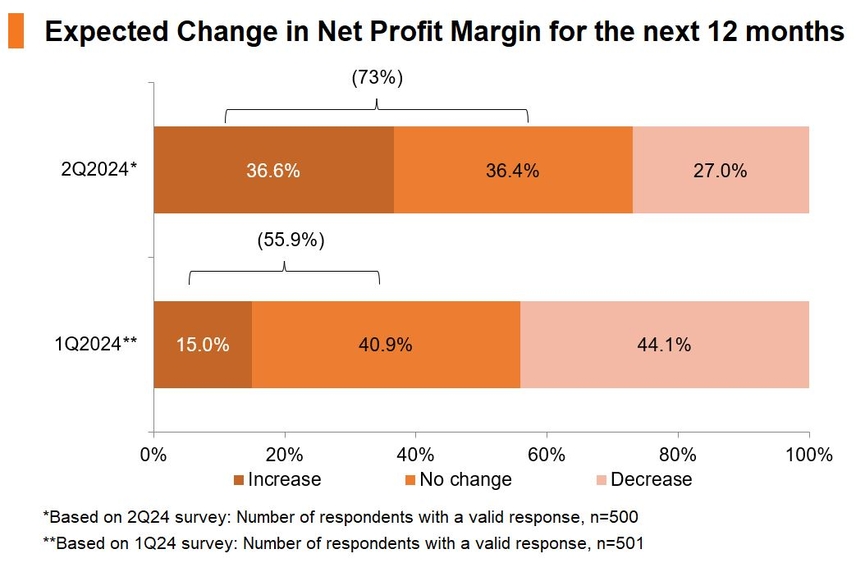 Expected Change in Net Profit Margin for the next 12 months

(73%)

2Q2024*

36.6%

36.4%

27.0%

(55.9%)

1Q2024**

15.0%

40.9%

44.1%

0%

20%

40%

60%

80%

100%

Increase

No change

Decrease

*Based on 2Q24 survey: Number of respondents with a valid response, n=500

**Based on 1Q24 survey: Number of respondents with a valid response, n=501